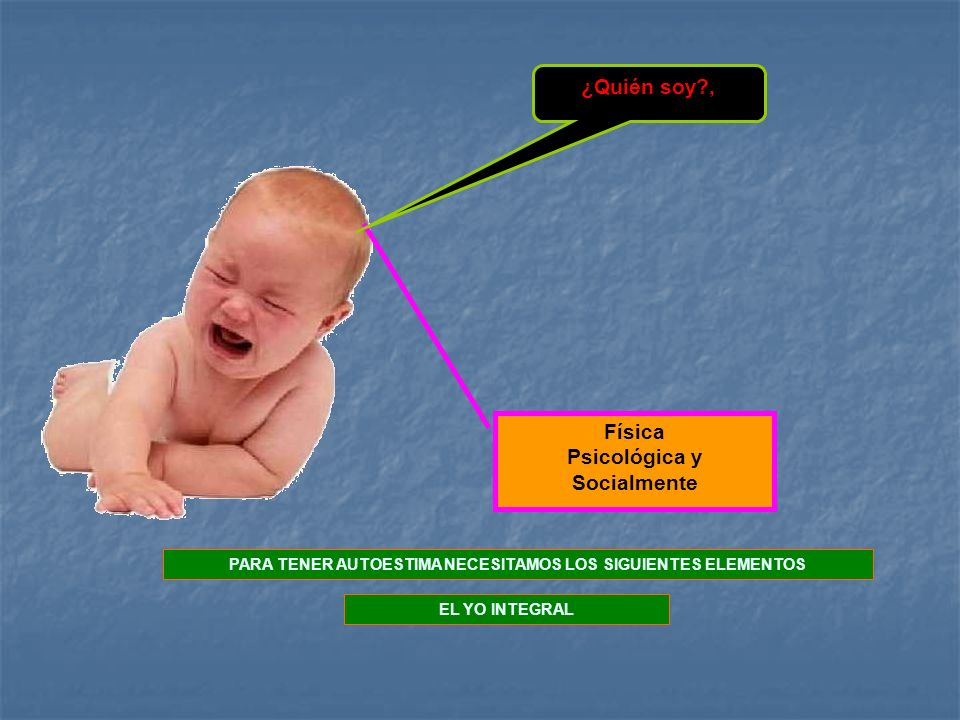 ¿Quién soy?,

Física
Psicológica y
Socialmente

PARA TENER AUTOESTIMA NECESITAMOS LOS SIGUIENTES ELEMENTOS

EL YO INTEGRAL